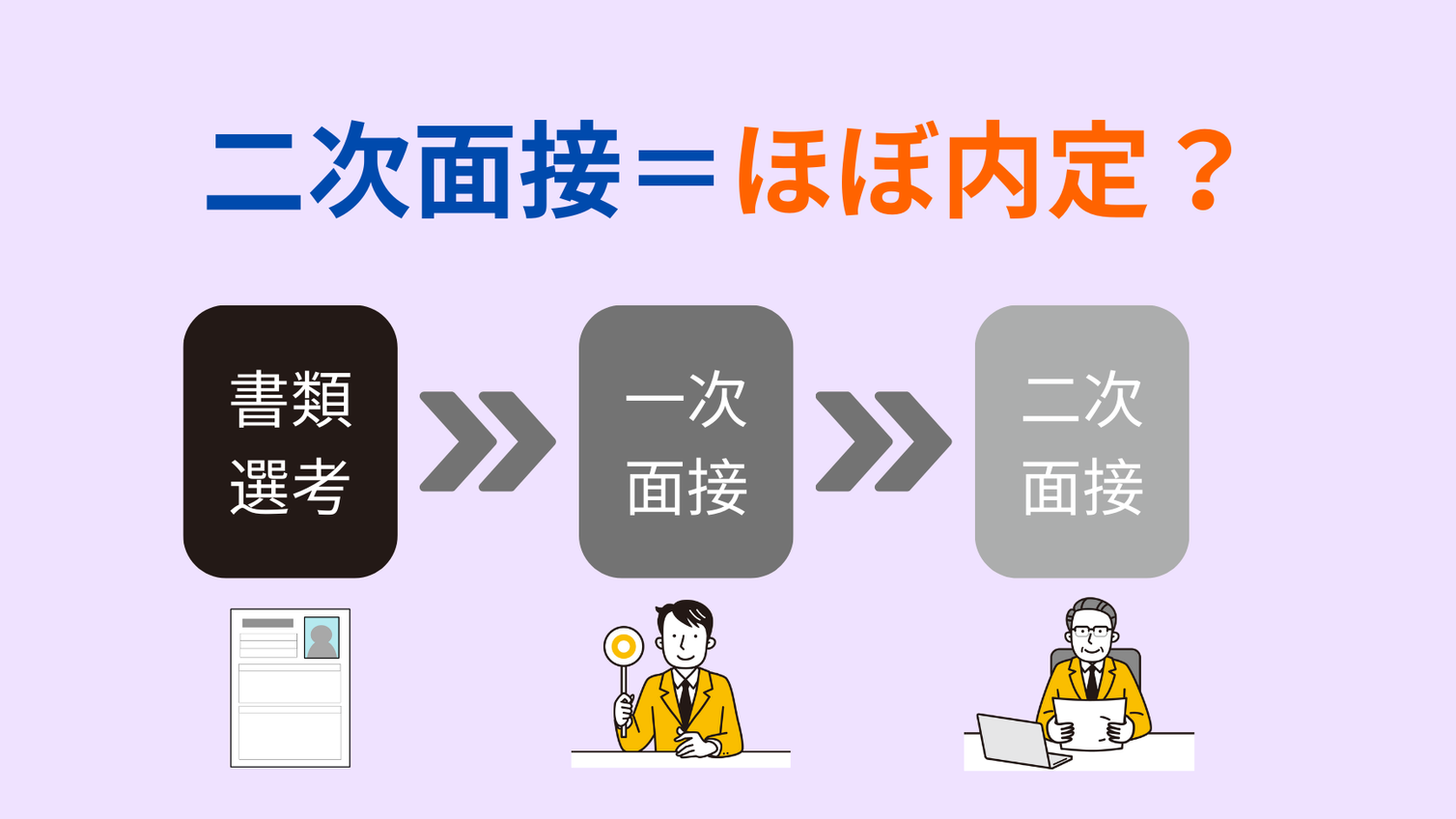 二次面接＝ほぼ内定？

書類選考

一次面接

二次面接